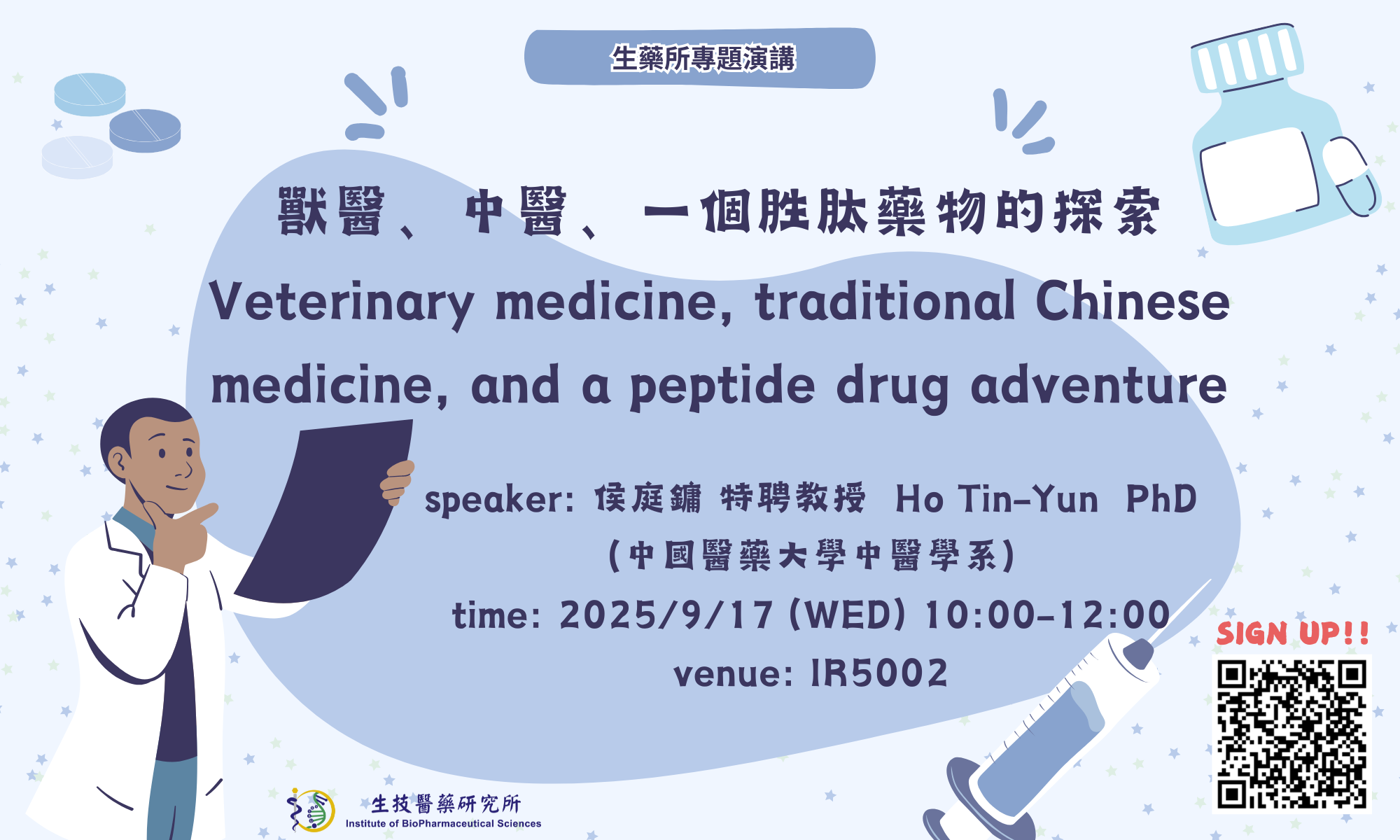 生藥所專題演講

獸醫、中醫、一個胜肽藥物的探索

Veterinary medicine, traditional Chinese medicine, and a peptide drug adventure

speaker: 侯庭鏞 特聘教授 Ho Tin-Yun PhD

(中國醫藥大學中醫學系)

time: 2025/9/17 (WED) 10:00-12:00

venue: IR5002

SIGN UP!!

生技醫藥研究所
Institute of BioPharmaceutical Sciences